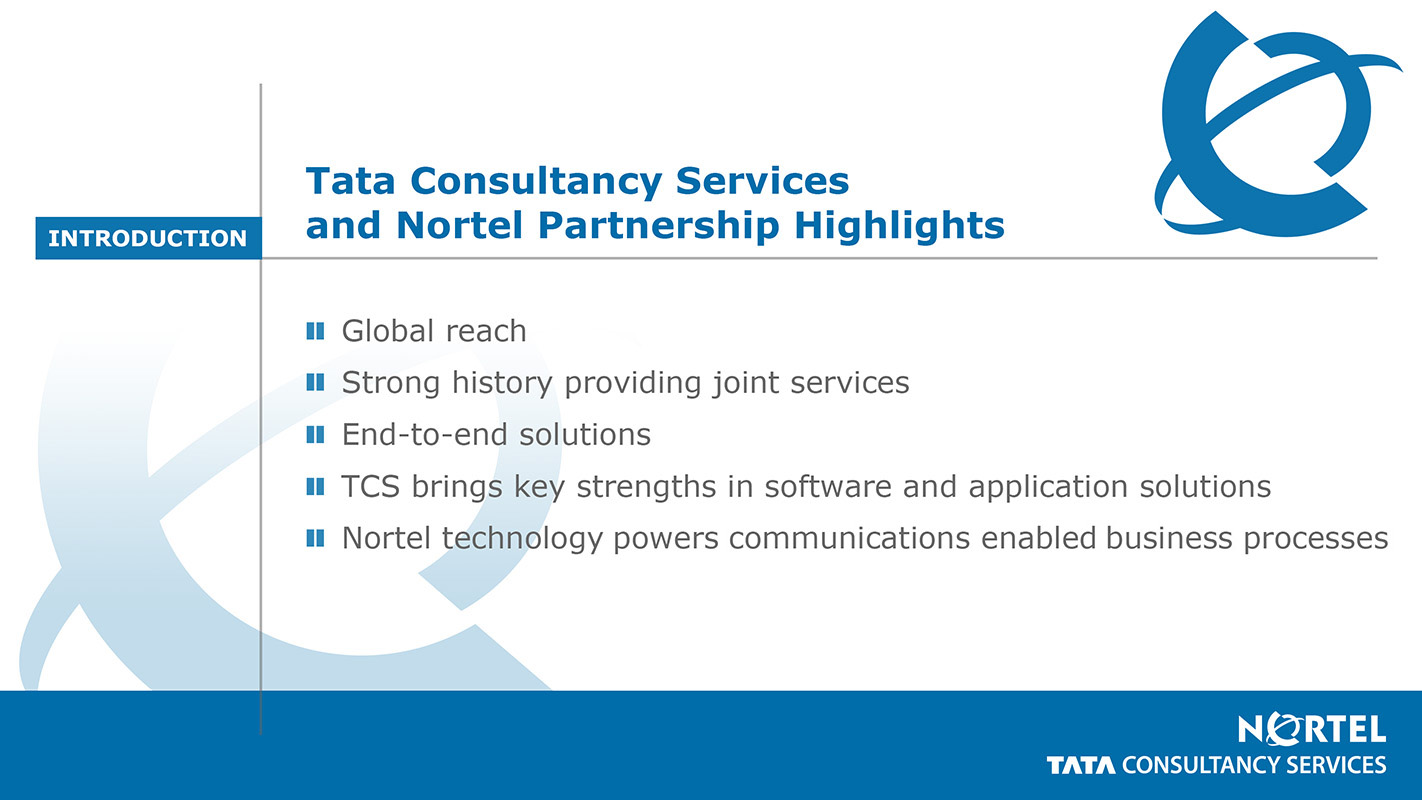 INTRODUCTION

Tata Consultancy Services and Nortel Partnership Highlights

Global reach

Strong history providing joint services

End-to-end solutions

TCS brings key strengths in software and application solutions

Nortel technology powers communications enabled business processes

NORTEL
TATA CONSULTANCY SERVICES